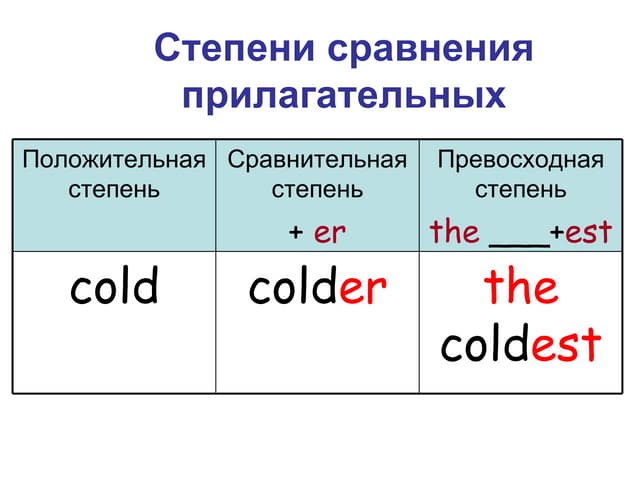 Степени сравнения прилагательных

| Положительная степень | Сравнительная степень + er | Превосходная степень the ___+est |
|---|---|---|
| cold | colder | the coldest |